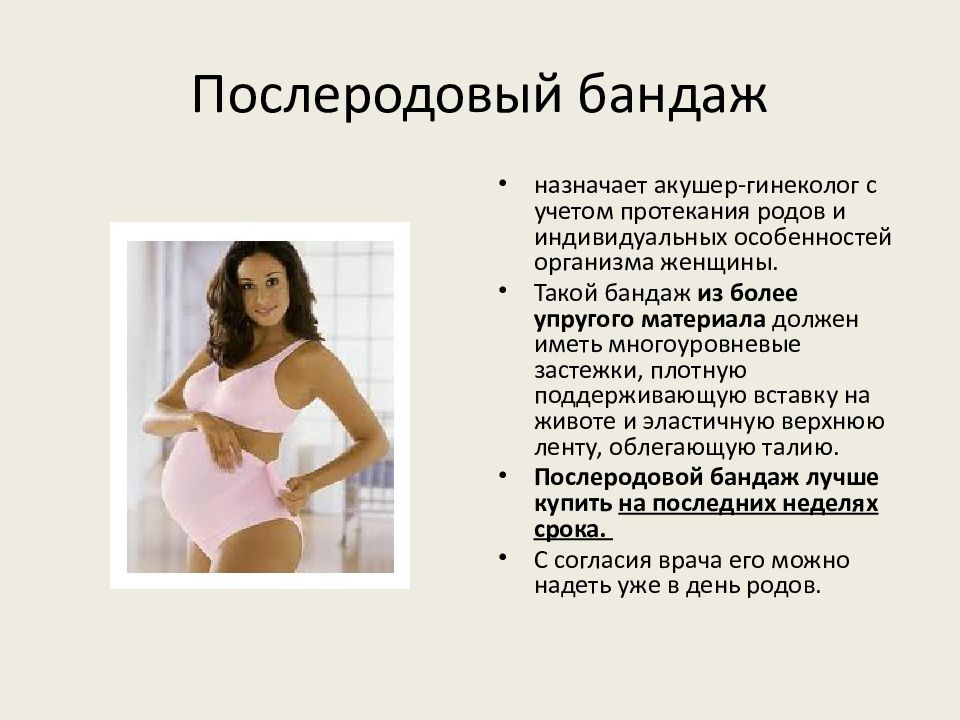 Послеродовый бандаж

• назначает акушер-гинеколог с учетом протекания родов и индивидуальных особенностей организма женщины.
• Такой бандаж из более упругого материала должен иметь многоуровневые застежки, плотную поддерживающую вставку на животе и эластичную верхнюю ленту, облегающую талию.
• Послеродовой бандаж лучше купить на последних неделях срока.
• С согласия врача его можно надеть уже в день родов.